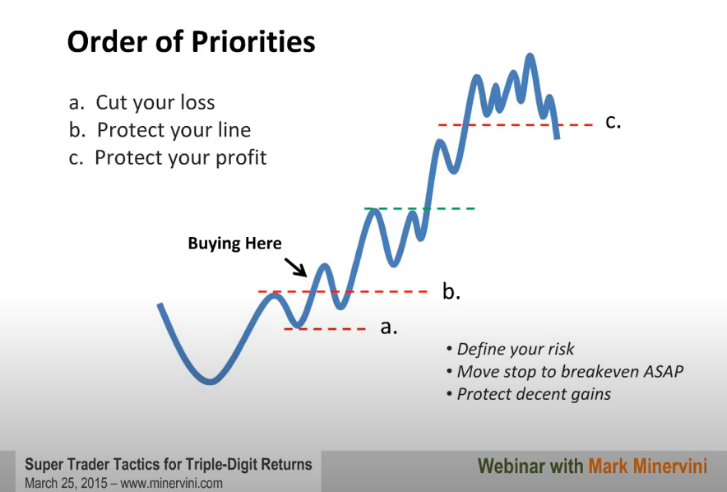 Order of Priorities

a. Cut your loss
b. Protect your line
c. Protect your profit

c.

Buying Here

b.

a.

• Define your risk
• Move stop to breakeven ASAP
• Protect decent gains

Super Trader Tactics for Triple-Digit Returns
March 25, 2015 – www.minervini.com

Webinar with Mark Minervini